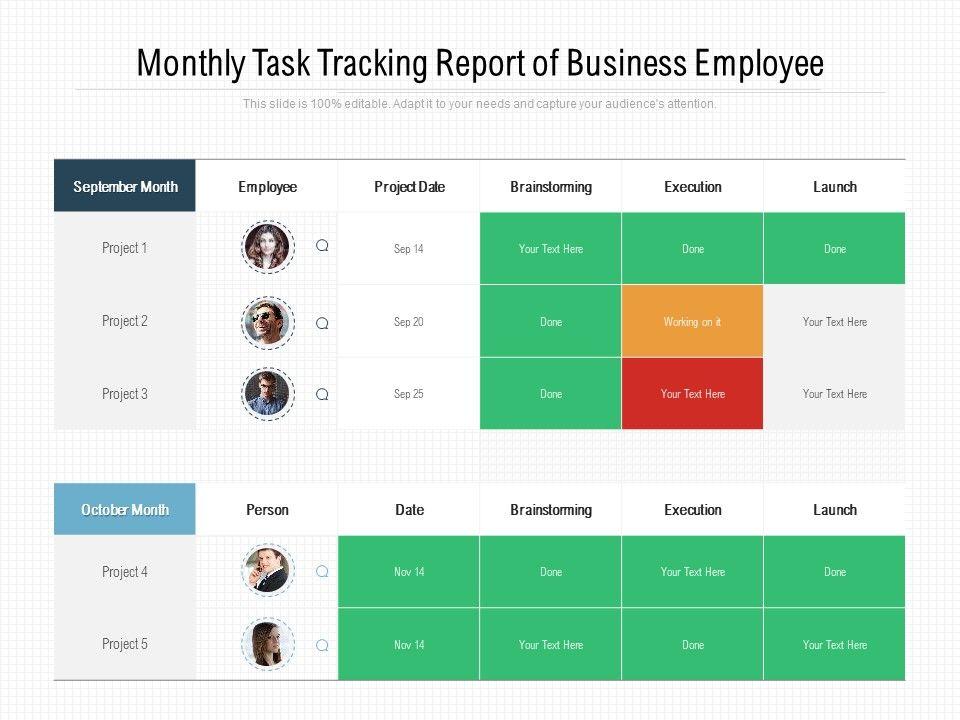 Monthly Task Tracking Report of Business Employee

This slide is 100% editable. Adapt it to your needs and capture your audience's attention.

| September Month | Employee | Project Date | Brainstorming | Execution | Launch |
|---|---|---|---|---|---|
| Project 1 | | Sep 14 | Your Text Here | Done | Done |
| Project 2 | | Sep 20 | Done | Working on it | Your Text Here |
| Project 3 | | Sep 25 | Done | Your Text Here | Your Text Here |

| October Month | Person | Date | Brainstorming | Execution | Launch |
|---|---|---|---|---|---|
| Project 4 | | Nov 14 | Done | Your Text Here | Done |
| Project 5 | | Nov 14 | Your Text Here | Done | Your Text Here |